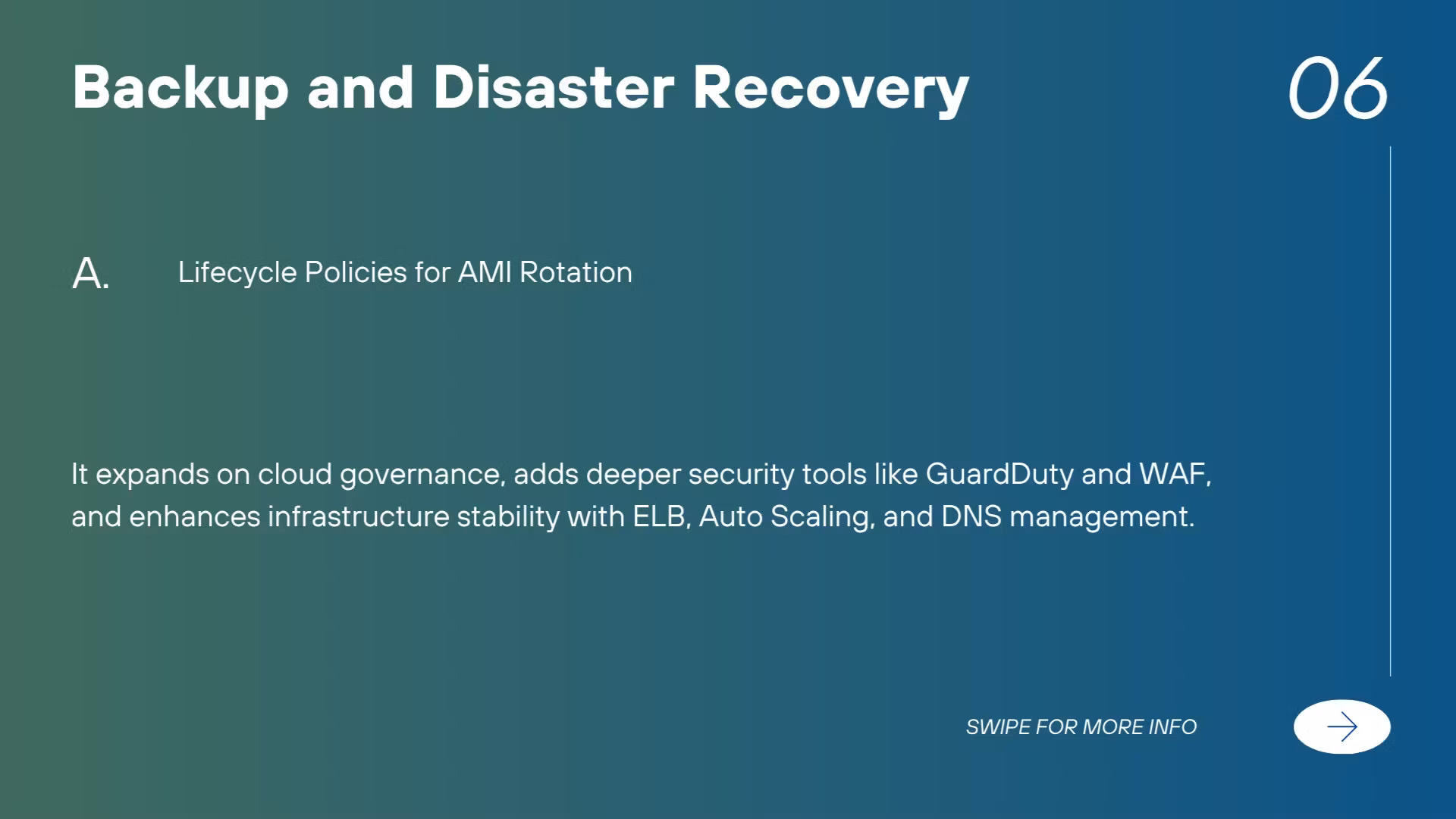 Backup and Disaster Recovery

06

A. Lifecycle Policies for AMI Rotation

It expands on cloud governance, adds deeper security tools like GuardDuty and WAF, and enhances infrastructure stability with ELB, Auto Scaling, and DNS management.

SWIPE FOR MORE INFO